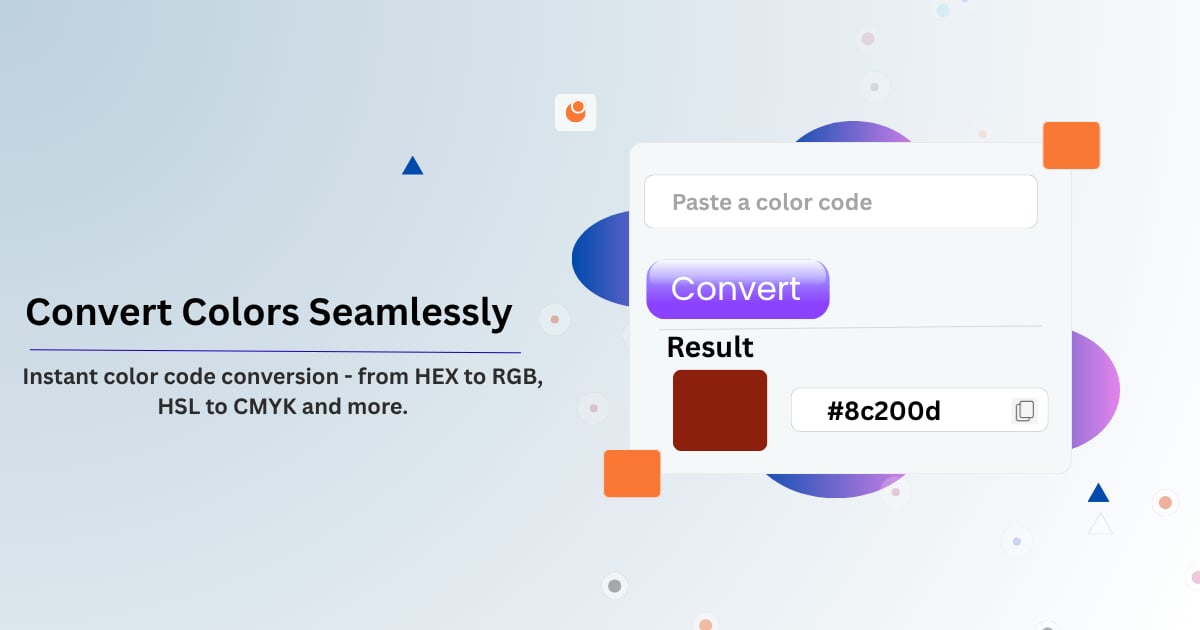 Convert Colors Seamlessly

Instant color code conversion - from HEX to RGB, HSL to CMYK and more.

Paste a color code

Convert

Result

#8c200d